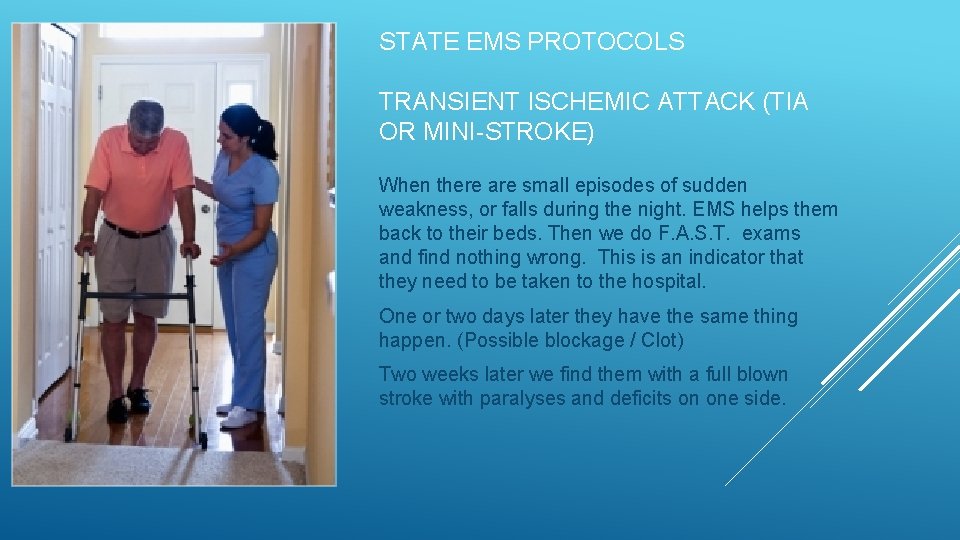 STATE EMS PROTOCOLS

TRANSIENT ISCHEMIC ATTACK (TIA OR MINI-STROKE)

When there are small episodes of sudden weakness, or falls during the night. EMS helps them back to their beds. Then we do F.A.S.T. exams and find nothing wrong. This is an indicator that they need to be taken to the hospital.

One or two days later they have the same thing happen. (Possible blockage / Clot)

Two weeks later we find them with a full blown stroke with paralyses and deficits on one side.